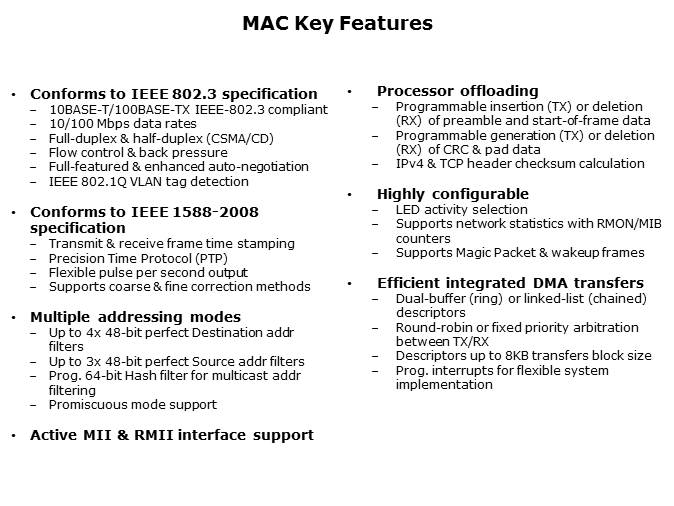 MAC Key Features

• Conforms to IEEE 802.3 specification
– 10BASE-T/100BASE-TX IEEE-802.3 compliant
– 10/100 Mbps data rates
– Full-duplex & half-duplex (CSMA/CD)
– Flow control & back pressure
– Full-featured & enhanced auto-negotiation
– IEEE 802.1Q VLAN tag detection

• Conforms to IEEE 1588-2008 specification
– Transmit & receive frame time stamping
– Precision Time Protocol (PTP)
– Flexible pulse per second output
– Supports coarse & fine correction methods

• Multiple addressing modes
– Up to 4x 48-bit perfect Destination addr filters
– Up to 3x 48-bit perfect Source addr filters
– Prog. 64-bit Hash filter for multicast addr filtering
– Promiscuous mode support

• Active MII & RMII interface support

• Processor offloading
– Programmable insertion (TX) or deletion (RX) of preamble and start-of-frame data
– Programmable generation (TX) or deletion (RX) of CRC & pad data
– IPv4 & TCP header checksum calculation

• Highly configurable
– LED activity selection
– Supports network statistics with RMON/MIB counters
– Supports Magic Packet & wakeup frames

• Efficient integrated DMA transfers
– Dual-buffer (ring) or linked-list (chained) descriptors
– Round-robin or fixed priority arbitration between TX/RX
– Descriptors up to 8KB transfers block size
– Prog. interrupts for flexible system implementation